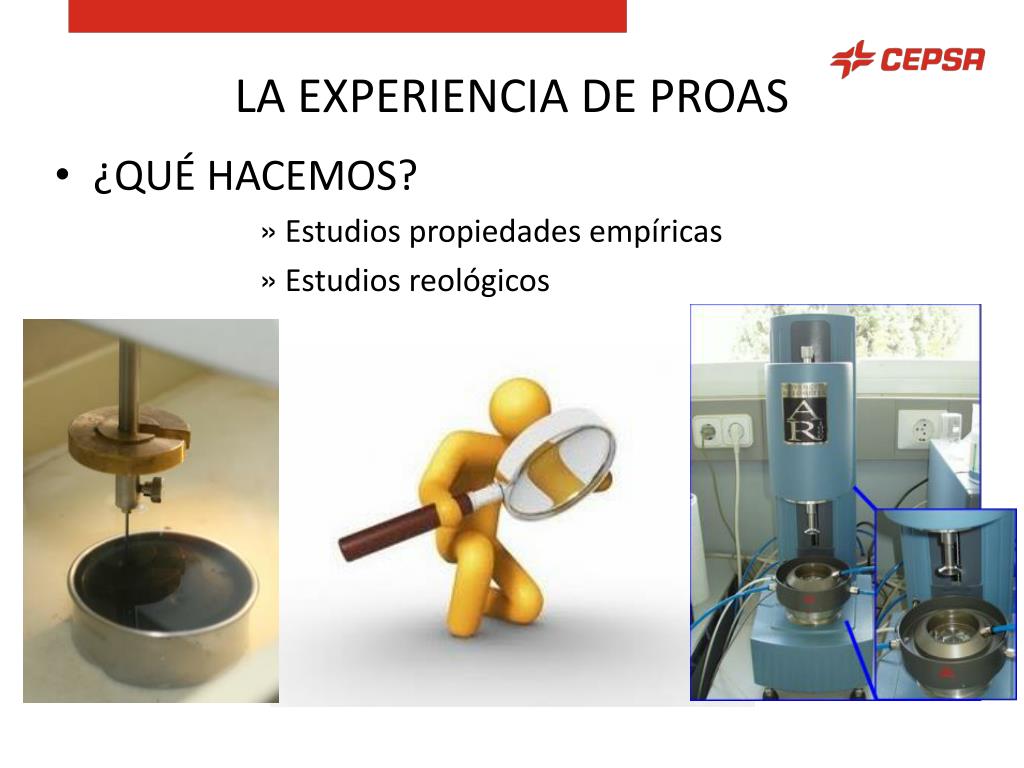 CEPSA

LA EXPERIENCIA DE PROAS

• ¿QUÉ HACEMOS?

» Estudios propiedades empíricas

» Estudios reológicos

AR